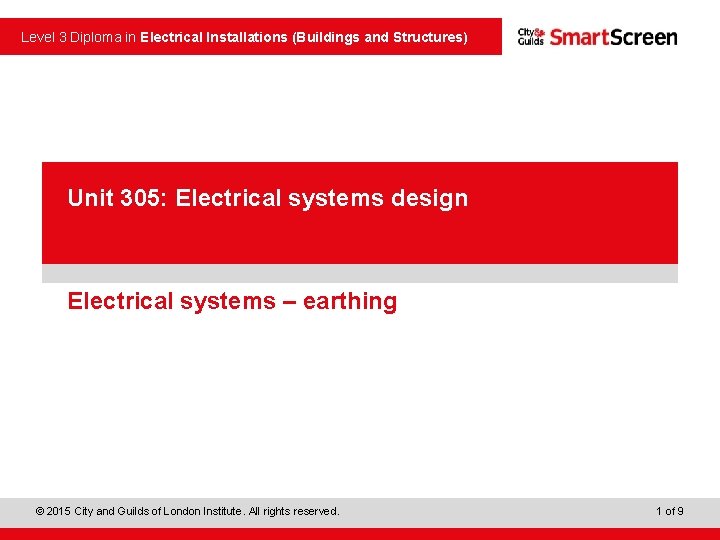 Level 3 Diploma in Electrical Installations (Buildings and Structures)

City & Guilds SmartScreen

Unit 305: Electrical systems design

Electrical systems – earthing

© 2015 City and Guilds of London Institute. All rights reserved.

1 of 9